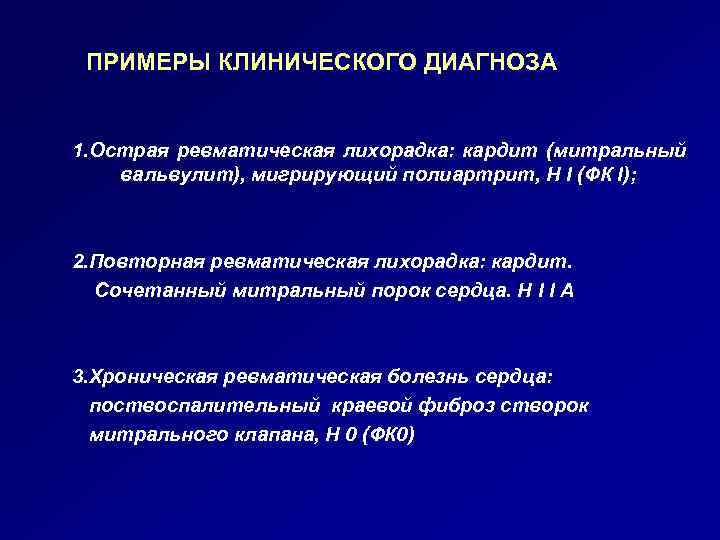 ПРИМЕРЫ КЛИНИЧЕСКОГО ДИАГНОЗА

1.Острая ревматическая лихорадка: кардит (митральный вальвулит), мигрирующий полиартрит, Н I (ФК I);

2.Повторная ревматическая лихорадка: кардит. Сочетанный митральный порок сердца. Н I I А

3.Хроническая ревматическая болезнь сердца: поствоспалительный краевой фиброз створок митрального клапана, Н 0 (ФК0)